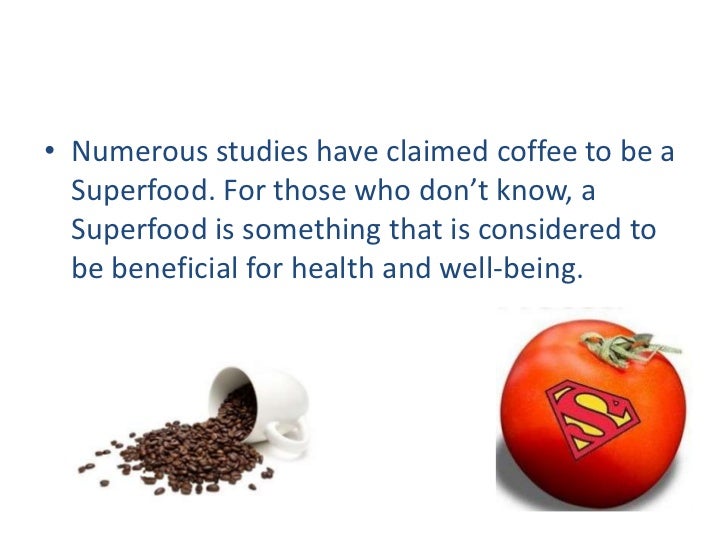 • Numerous studies have claimed coffee to be a Superfood. For those who don’t know, a Superfood is something that is considered to be beneficial for health and well-being.

S